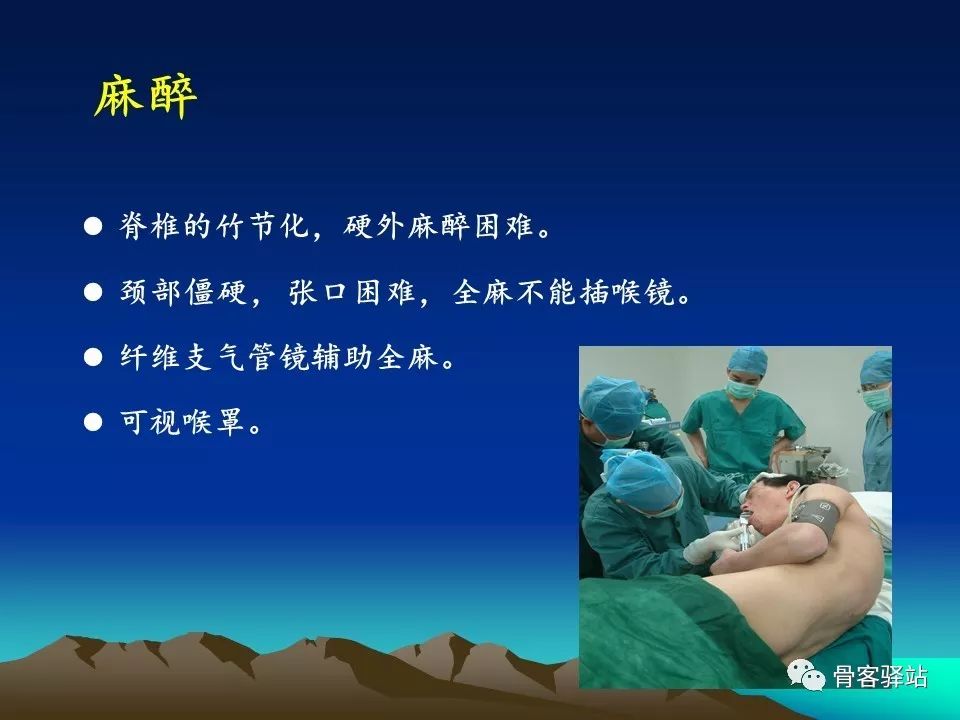 麻醉

● 脊椎的竹节化，硬外麻醉困难。

● 颈部僵硬，张口困难，全麻不能插喉镜。

● 纤维支气管镜辅助全麻。

● 可视喉罩。

骨客驿站